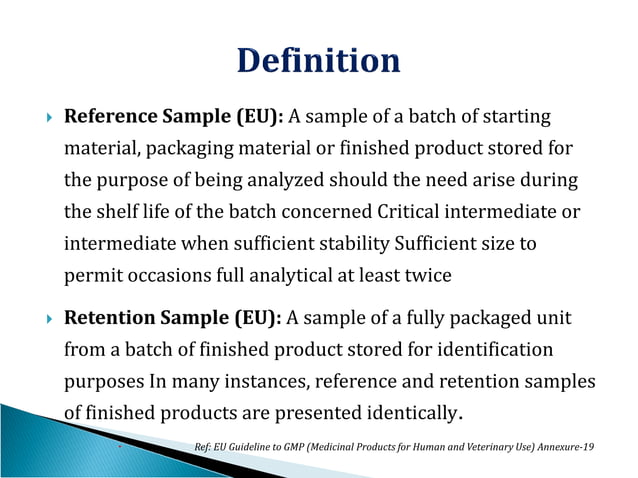 Definition

Reference Sample (EU): A sample of a batch of starting material, packaging material or finished product stored for the purpose of being analyzed should the need arise during the shelf life of the batch concerned Critical intermediate or intermediate when sufficient stability Sufficient size to permit occasions full analytical at least twice

Retention Sample (EU): A sample of a fully packaged unit from a batch of finished product stored for identification purposes In many instances, reference and retention samples of finished products are presented identically.

Ref: EU Guideline to GMP (Medicinal Products for Human and Veterinary Use) Annexure-19